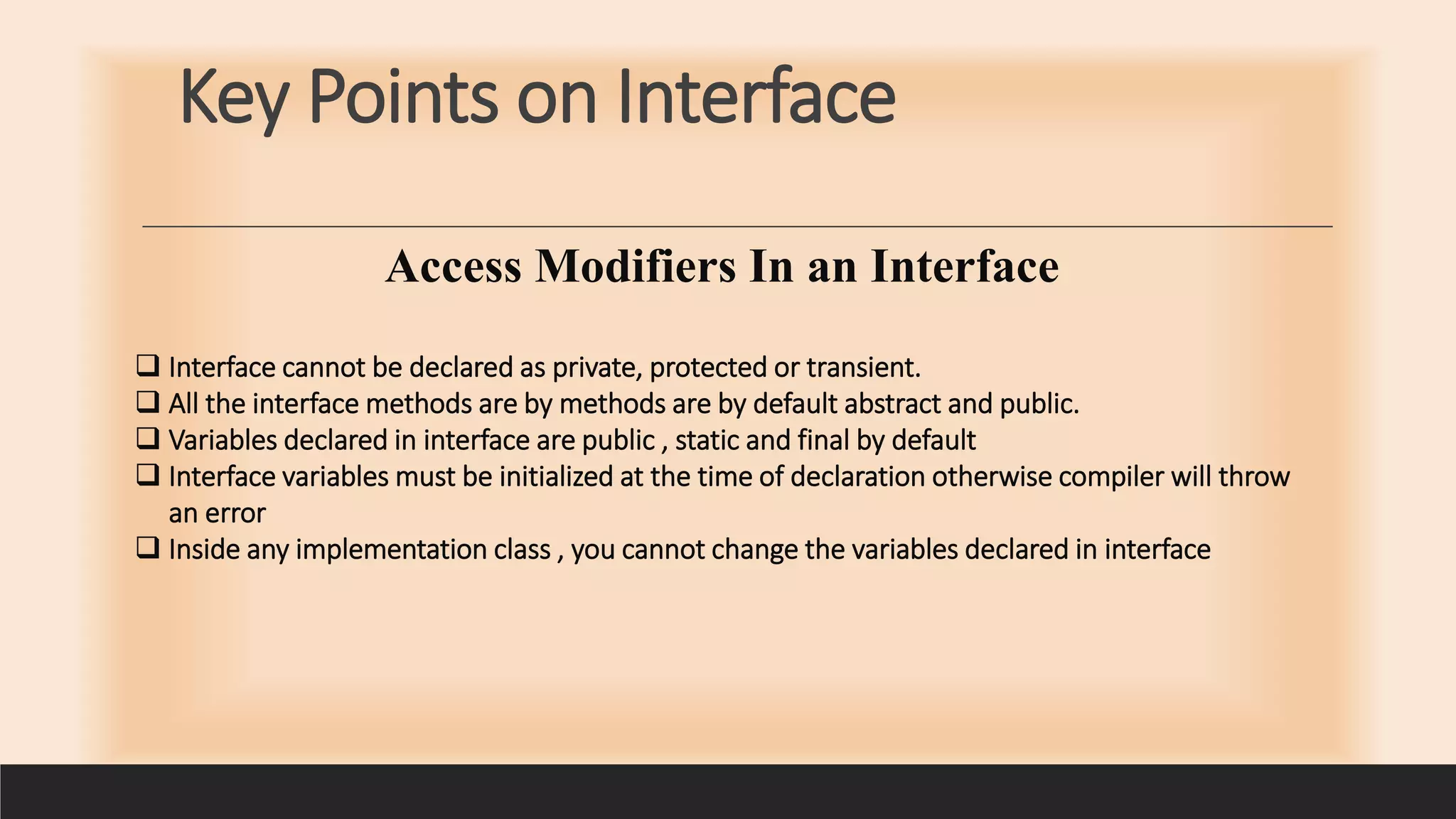 Key Points on Interface

Access Modifiers In an Interface

❑ Interface cannot be declared as private, protected or transient.
❑ All the interface methods are by methods are by default abstract and public.
❑ Variables declared in interface are public , static and final by default
❑ Interface variables must be initialized at the time of declaration otherwise compiler will throw an error
❑ Inside any implementation class , you cannot change the variables declared in interface